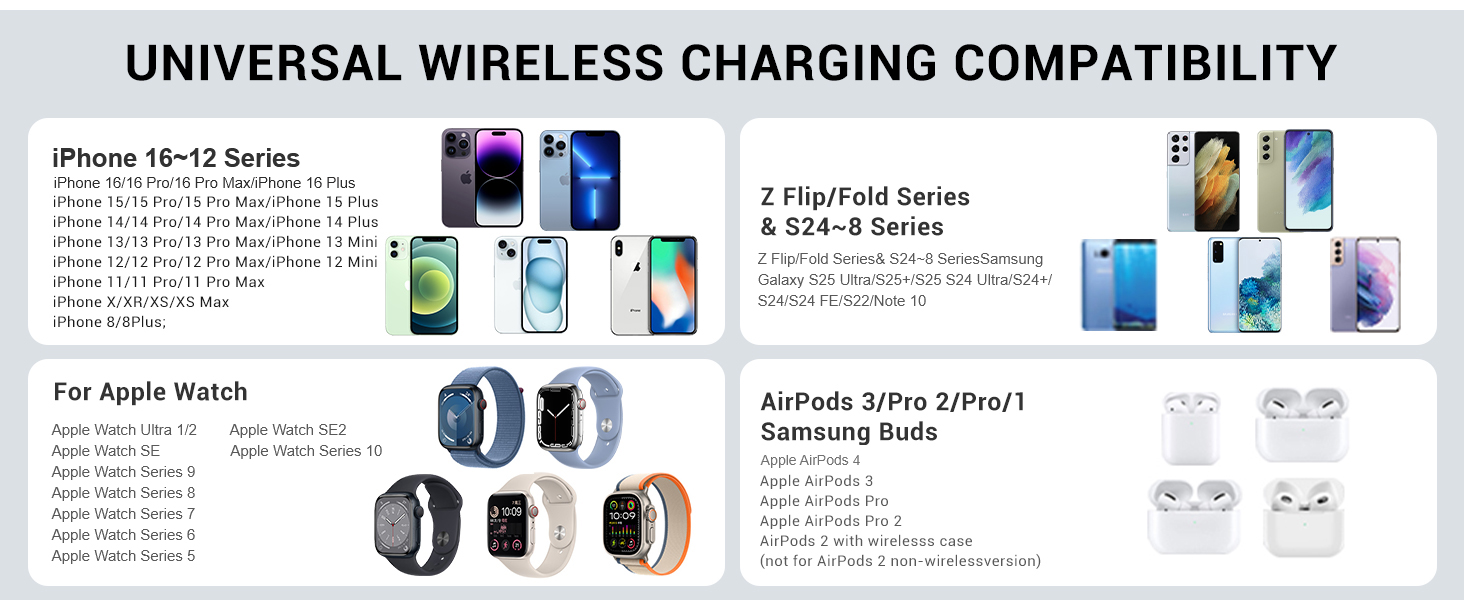 UNIVERSAL WIRELESS CHARGING COMPATIBILITY

iPhone 16~12 Series
iPhone 16/16 Pro/16 Pro Max/iPhone 16 Plus
iPhone 15/15 Pro/15 Pro Max/iPhone 15 Plus
iPhone 14/14 Pro/14 Pro Max/iPhone 14 Plus
iPhone 13/13 Pro/13 Pro Max/iPhone 13 Mini
iPhone 12/12 Pro/12 Pro Max/iPhone 12 Mini
iPhone 11/11 Pro/11 Pro Max
iPhone X/XR/XS/XS Max
iPhone 8/8Plus;

Z Flip/Fold Series & S24~8 Series
Z Flip/Fold Series& S24~8 SeriesSamsung Galaxy S25 Ultra/S25+/S25 S24 Ultra/S24+/ S24/S24 FE/S22/Note 10

For Apple Watch
Apple Watch Ultra 1/2
Apple Watch SE
Apple Watch Series 9
Apple Watch Series 8
Apple Watch Series 7
Apple Watch Series 6
Apple Watch Series 5
Apple Watch SE2
Apple Watch Series 10

AirPods 3/Pro 2/Pro/1 Samsung Buds
Apple AirPods 4
Apple AirPods 3
Apple AirPods Pro
Apple AirPods Pro 2
AirPods 2 with wirelesss case
(not for AirPods 2 non-wirelessversion)